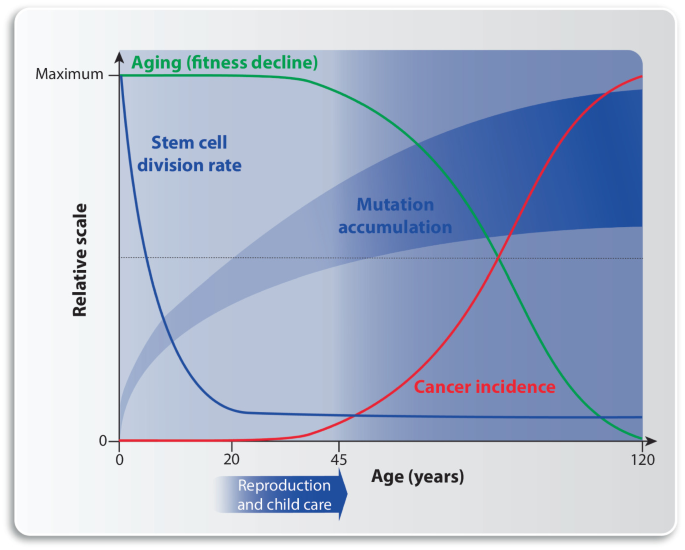 Maximum

Aging (fitness decline)

Stem cell division rate

Mutation accumulation

Relative scale

Cancer incidence

0

0

20

45

120

Age (years)

Reproduction and child care